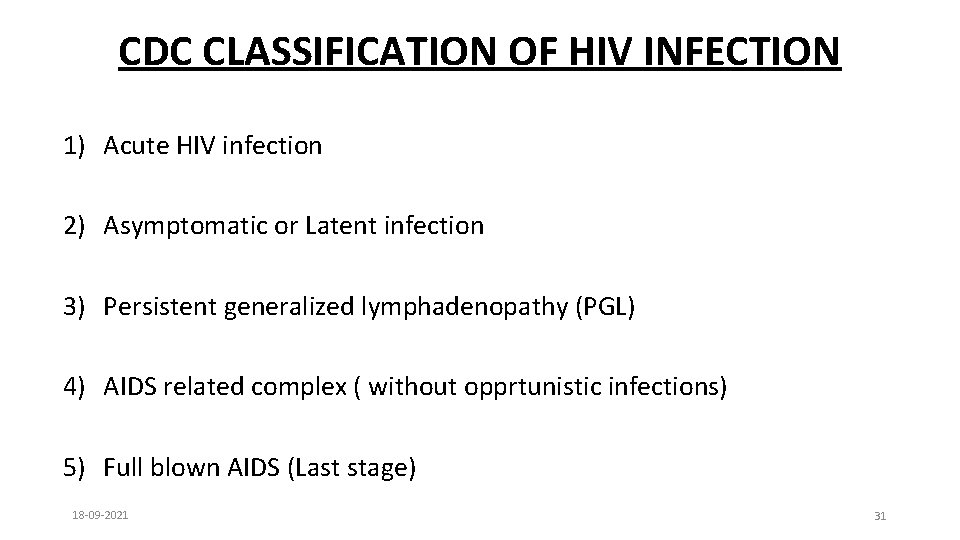 CDC CLASSIFICATION OF HIV INFECTION

1) Acute HIV infection

2) Asymptomatic or Latent infection

3) Persistent generalized lymphadenopathy (PGL)

4) AIDS related complex ( without opprtunistic infections)

5) Full blown AIDS (Last stage)

18-09-2021

31